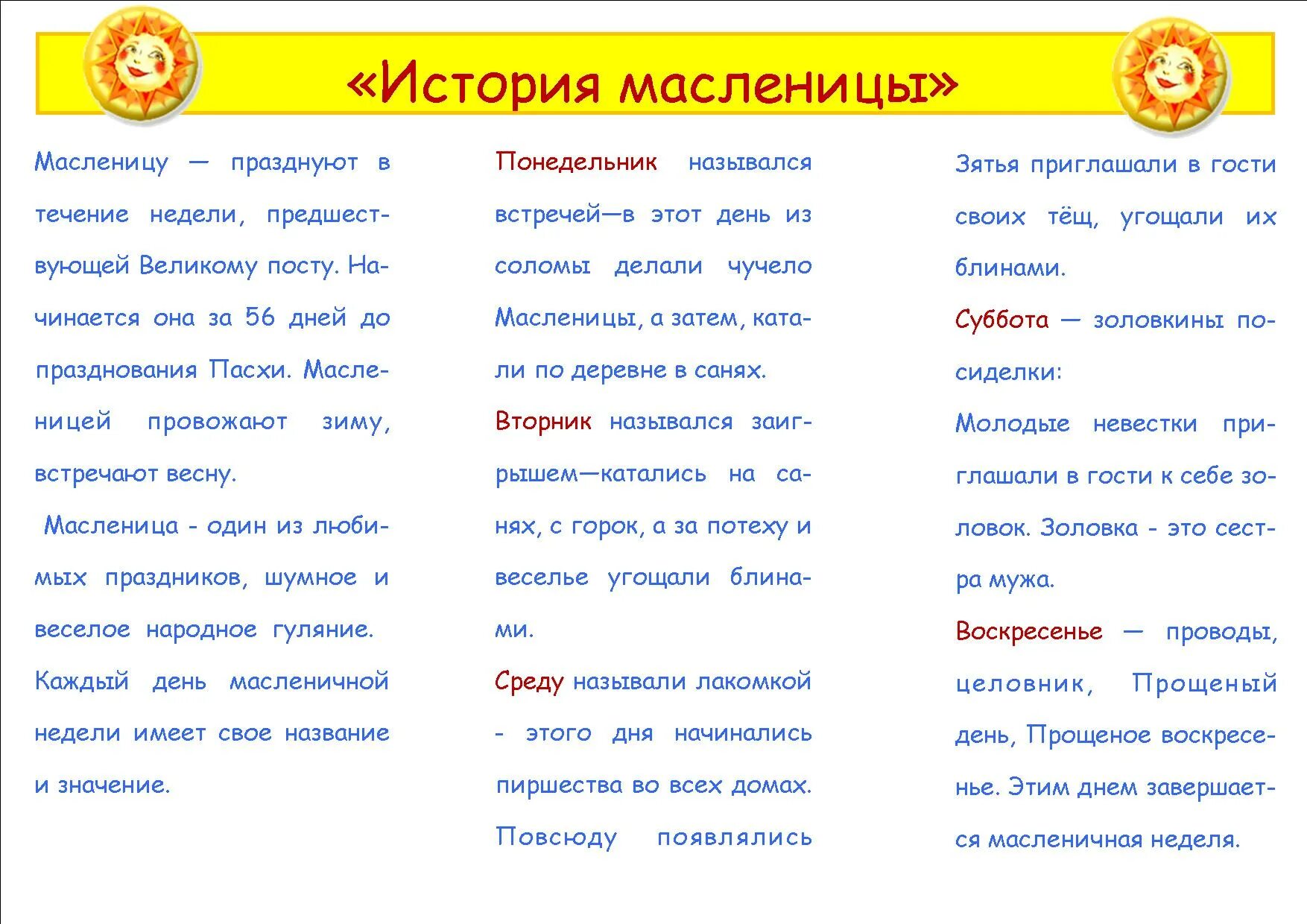 «История масленицы»

Масленицу — празднуют в течение недели, предшествующей Великому посту. Начинается она за 56 дней до празднования Пасхи. Масленицей провожают зиму, встречают весну.

Масленица - один из любимых праздников, шумное и веселое народное гуляние. Каждый день масленичной недели имеет свое название и значение.

Понедельник назывался встречей—в этот день из соломы делали чучело Масленицы, а затем, катали по деревне в санях.

Вторник назывался заигрышем—катались на санях, с горок, а за потеху и веселье угощали блинами.

Среду называли лакомкой - этого дня начинались пиршества во всех домах. Повсюду появлялись

Зятья приглашали в гости своих тёщ, угощали их блинами.

Суббота — золовкины посиделки:

Молодые невестки приглашали в гости к себе золовок. Золовка - это сестра мужа.

Воскресенье — проводы, целовник, Прощеный день, Прощеное воскресенье. Этим днем завершается масленичная неделя.